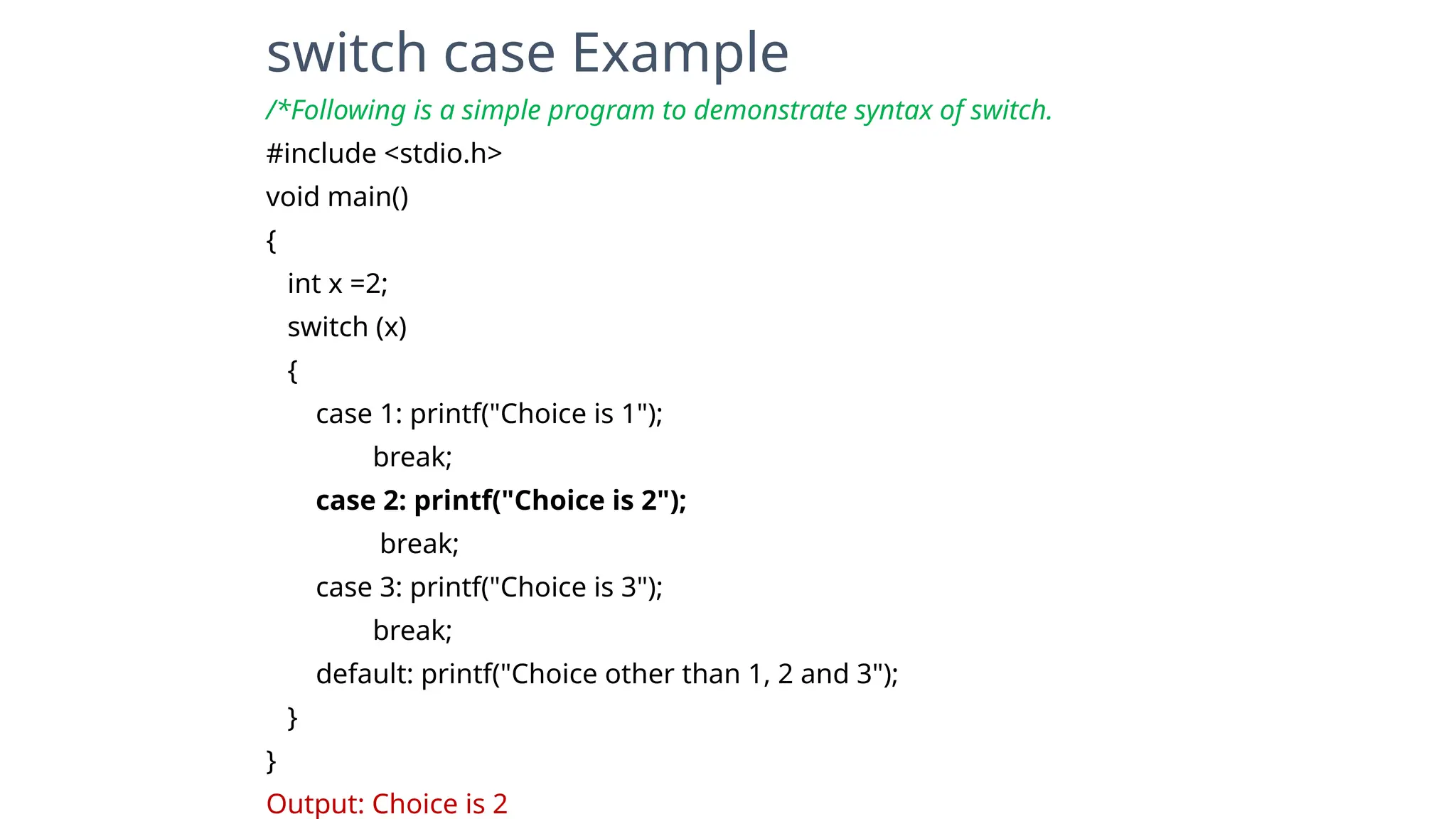 switch case Example

/*Following is a simple program to demonstrate syntax of switch.

#include <stdio.h>
void main()
{
int x =2;
switch (x)
{
case 1: printf("Choice is 1");
break;
case 2: printf("Choice is 2");
break;
case 3: printf("Choice is 3");
break;
default: printf("Choice other than 1, 2 and 3");
}
}

Output: Choice is 2